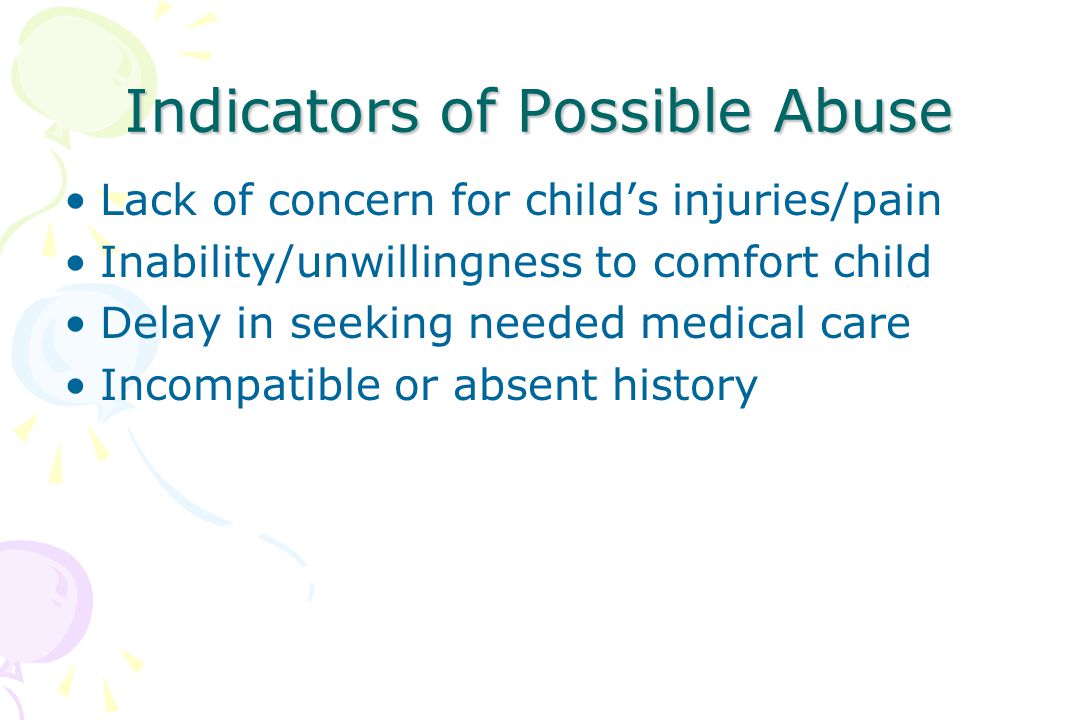 Indicators of Possible Abuse

• Lack of concern for child’s injuries/pain
• Inability/unwillingness to comfort child
• Delay in seeking needed medical care
• Incompatible or absent history